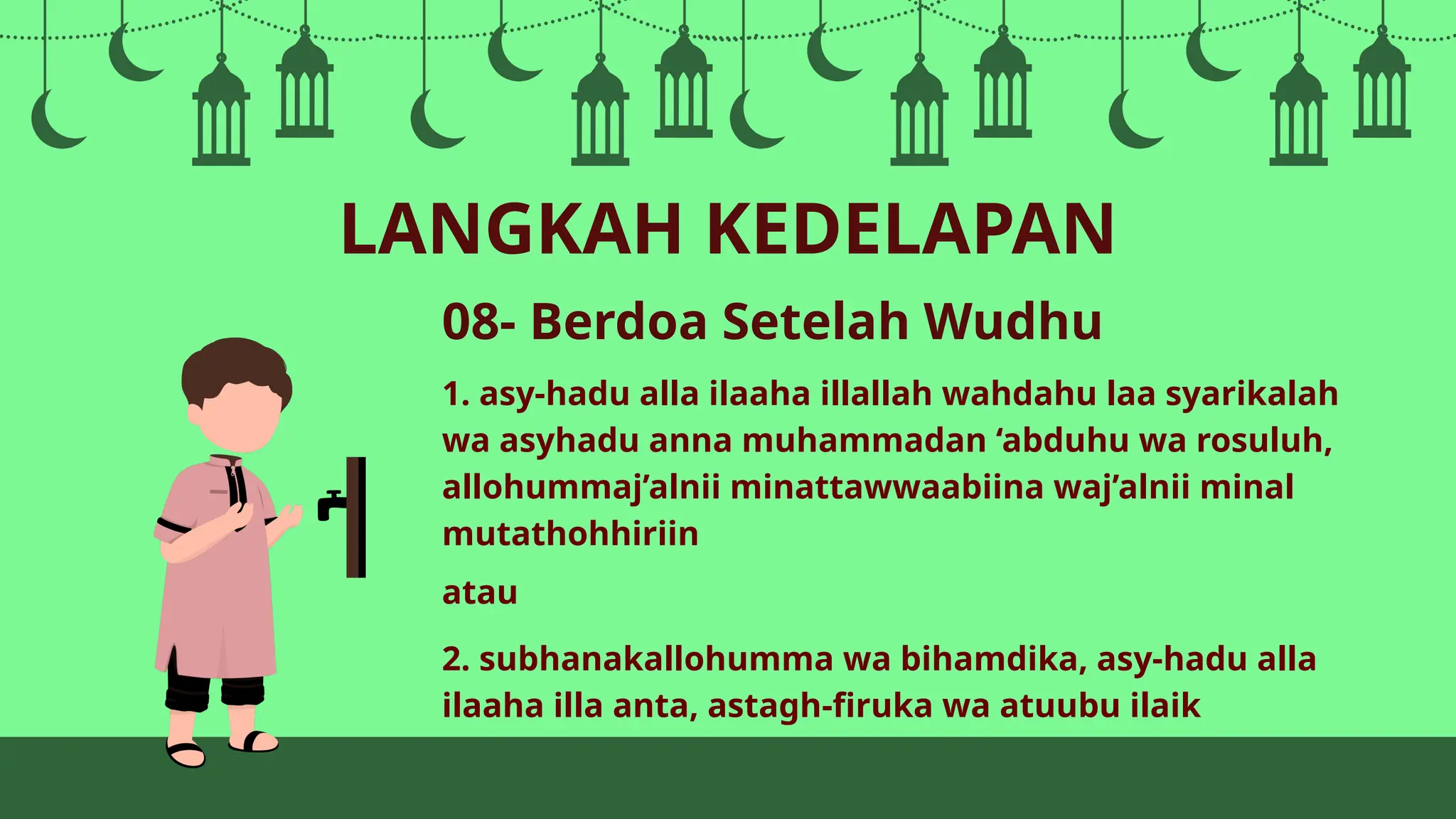 LANGKAH KEDELAPAN

08- Berdoa Setelah Wudhu

1. asy-hadu alla ilaaha illallah wahdahu laa syarikalah wa asyhadu anna muhammadan ‘abduhu wa rosuluh, allohummaj’alnii minattawwaabiina waj’alnii minal mutathohhiriin

atau

2. subhanakallohumma wa bihamdika, asy-hadu alla ilaaha illa anta, astagh-firuka wa atuubu ilaik